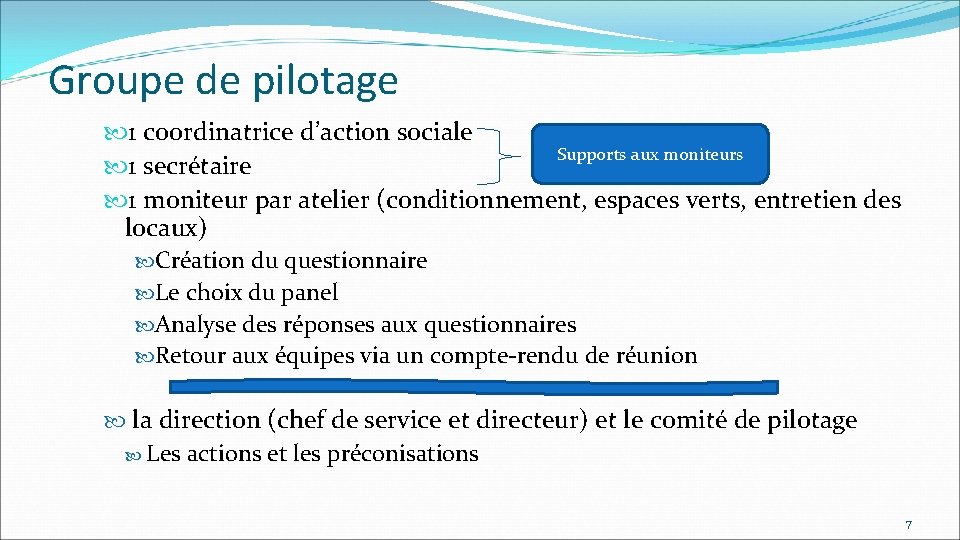 Groupe de pilotage

1 coordinatrice d'action sociale
1 secrétaire

Supports aux moniteurs

1 moniteur par atelier (conditionnement, espaces verts, entretien des locaux)

Création du questionnaire
Le choix du panel
Analyse des réponses aux questionnaires
Retour aux équipes via un compte-rendu de réunion

la direction (chef de service et directeur) et le comité de pilotage

Les actions et les préconisations

7